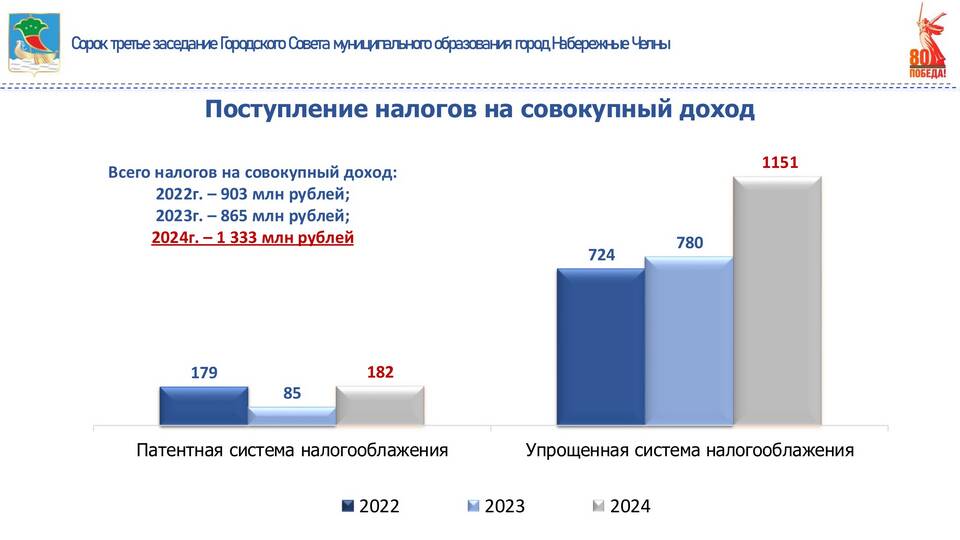 Сорок третье заседание Городского Совета муниципального образования город Набережные Челны

80 ПОБЕДА!

Поступление налогов на совокупный доход

Всего налогов на совокупный доход:
2022г. – 903 млн рублей;
2023г. – 865 млн рублей;
2024г. – 1 333 млн рублей

179
85
182
724
780
1151

Патентная система налогооблажения
Упрощенная система налогооблажения

2022
2023
2024